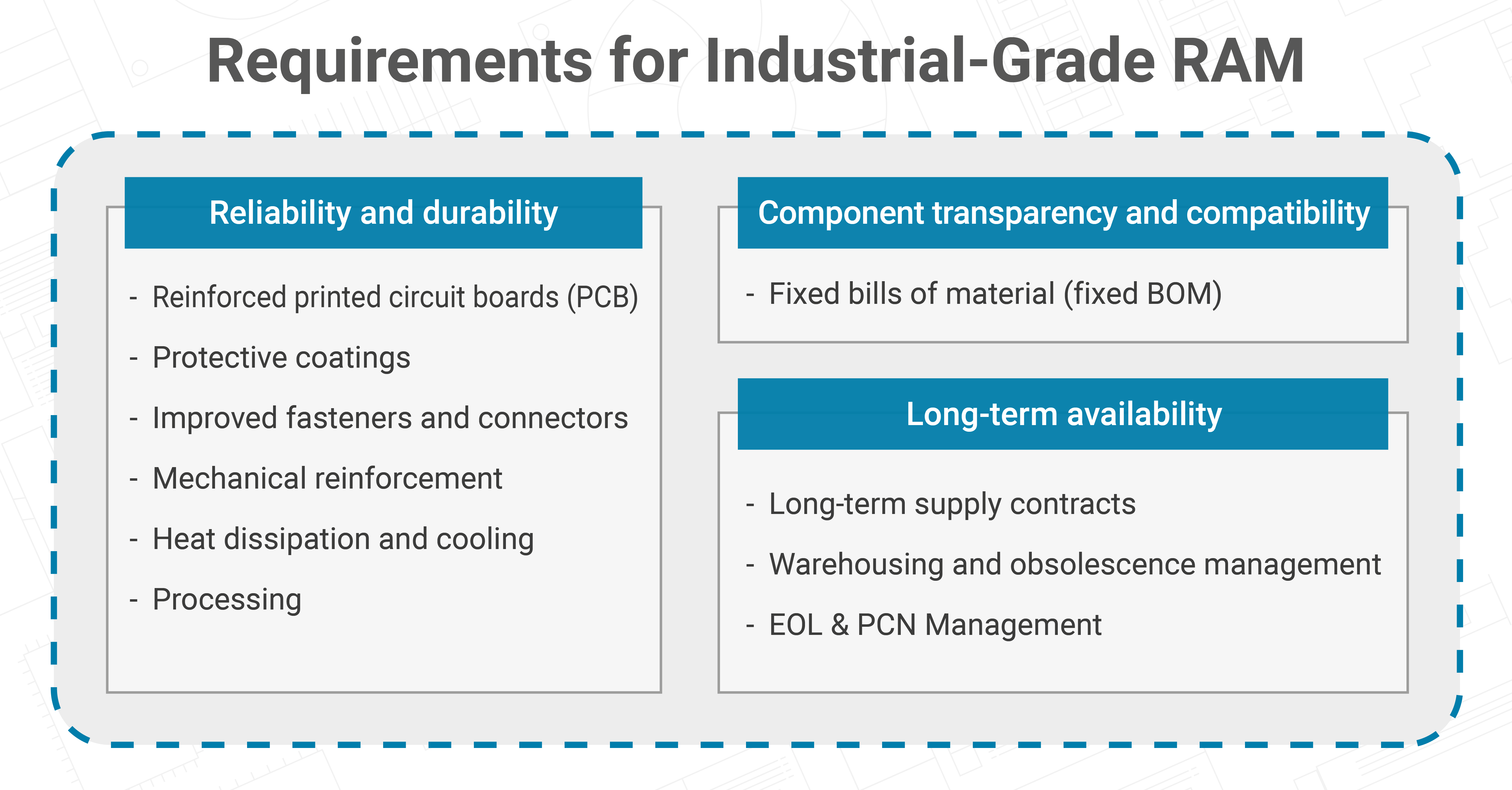 Requirements for Industrial-Grade RAM

Reliability and durability

- Reinforced printed circuit boards (PCB)
- Protective coatings
- Improved fasteners and connectors
- Mechanical reinforcement
- Heat dissipation and cooling
- Processing

Component transparency and compatibility

- Fixed bills of material (fixed BOM)

Long-term availability

- Long-term supply contracts
- Warehousing and obsolescence management
- EOL & PCN Management